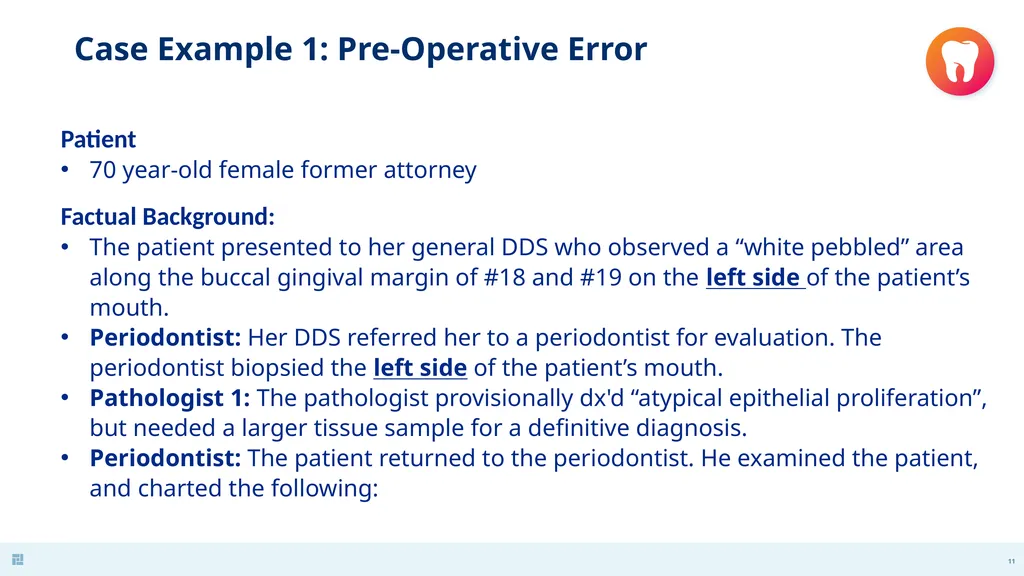 Case Example 1: Pre-Operative Error

Patient
• 70 year-old female former attorney

Factual Background:
• The patient presented to her general DDS who observed a “white pebbled” area along the buccal gingival margin of #18 and #19 on the left side of the patient’s mouth.
• Periodontist: Her DDS referred her to a periodontist for evaluation. The periodontist biopsied the left side of the patient’s mouth.
• Pathologist 1: The pathologist provisionally dx'd “atypical epithelial proliferation”, but needed a larger tissue sample for a definitive diagnosis.
• Periodontist: The patient returned to the periodontist. He examined the patient, and charted the following:

11